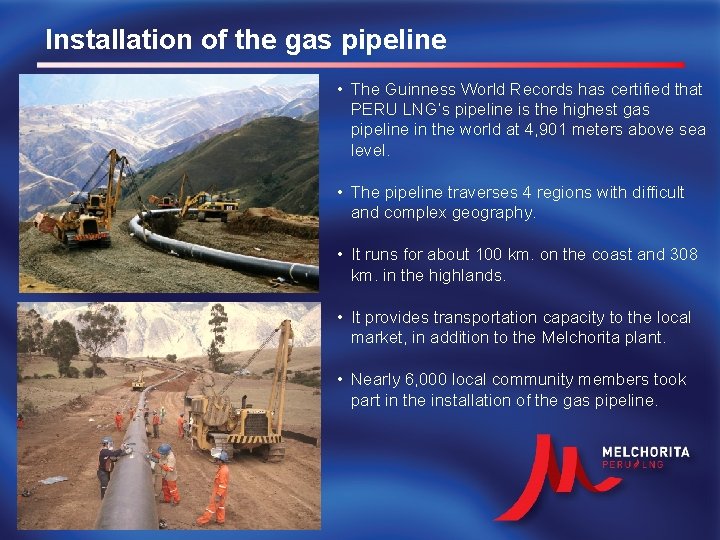 Installation of the gas pipeline

• The Guinness World Records has certified that PERU LNG's pipeline is the highest gas pipeline in the world at 4,901 meters above sea level.

• The pipeline traverses 4 regions with difficult and complex geography.

• It runs for about 100 km. on the coast and 308 km. in the highlands.

• It provides transportation capacity to the local market, in addition to the Melchorita plant.

• Nearly 6,000 local community members took part in the installation of the gas pipeline.

MELCHORITA
PERU LNG